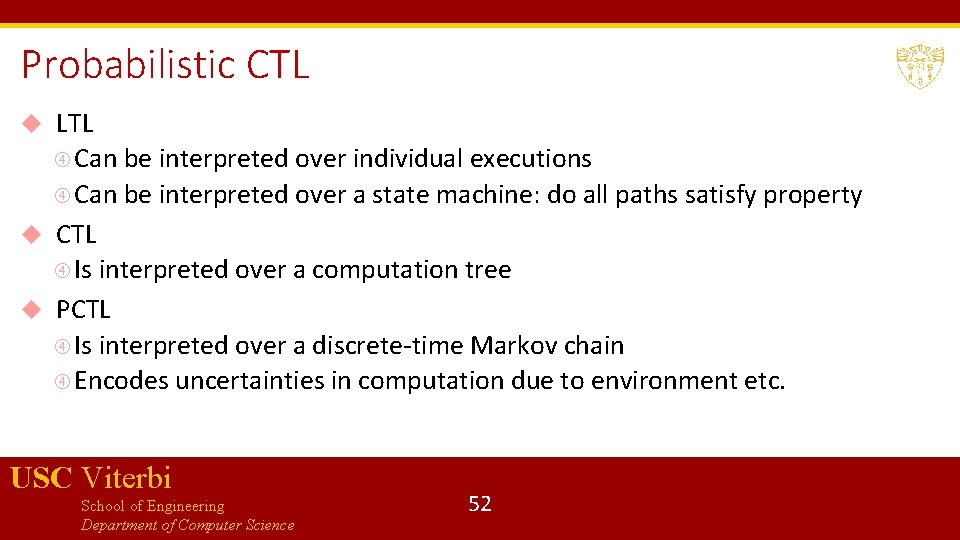 Probabilistic CTL

LTL

Can be interpreted over individual executions

Can be interpreted over a state machine: do all paths satisfy property

CTL

Is interpreted over a computation tree

PCTL

Is interpreted over a discrete-time Markov chain

Encodes uncertainties in computation due to environment etc.

USC Viterbi
School of Engineering
Department of Computer Science

52